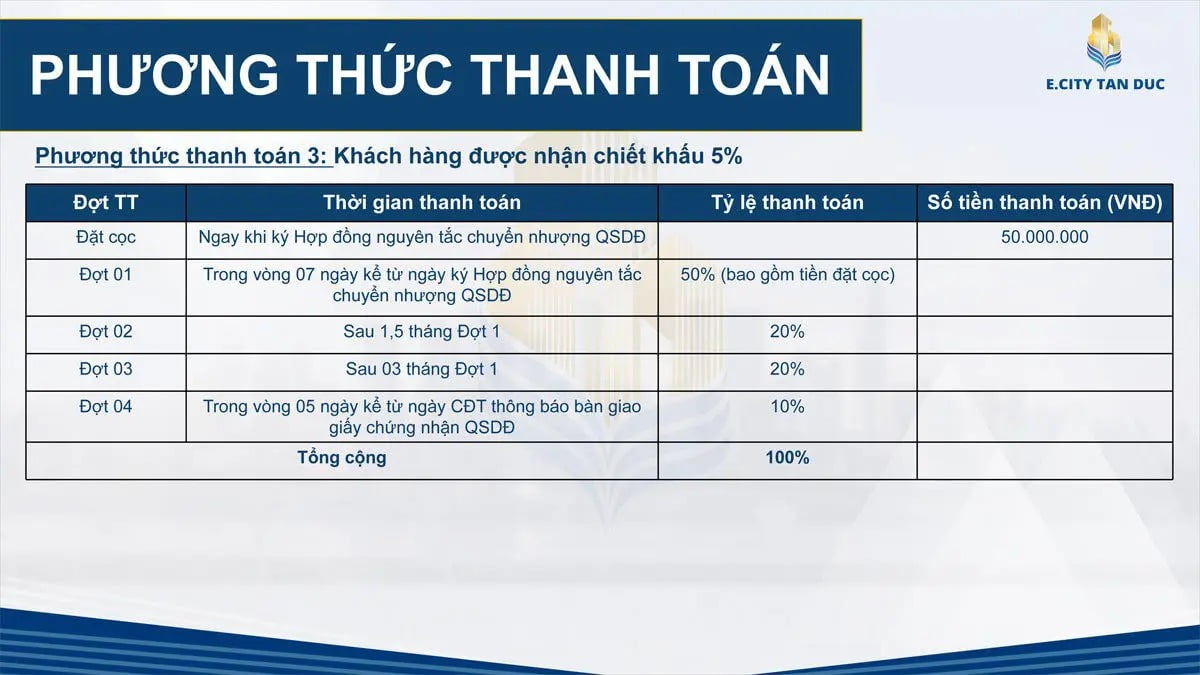 PHƯƠNG THỨC THANH TOÁN

E.CITY TAN DUC

Phương thức thanh toán 3: Khách hàng được nhận chiết khấu 5%

| Đợt TT | Thời gian thanh toán | Tỷ lệ thanh toán | Số tiền thanh toán (VNĐ) |
|---|---|---|---|
| Đặt cọc | Ngay khi ký Hợp đồng nguyên tắc chuyển nhượng QSDĐ | | 50.000.000 |
| Đợt 01 | Trong vòng 07 ngày kể từ ngày ký Hợp đồng nguyên tắc chuyển nhượng QSDĐ | 50% (bao gồm tiền đặt cọc) | |
| Đợt 02 | Sau 1,5 tháng Đợt 1 | 20% | |
| Đợt 03 | Sau 03 tháng Đợt 1 | 20% | |
| Đợt 04 | Trong vòng 05 ngày kể từ ngày CĐT thông báo bàn giao giấy chứng nhận QSDĐ | 10% | |
| Tổng cộng | | 100% | |